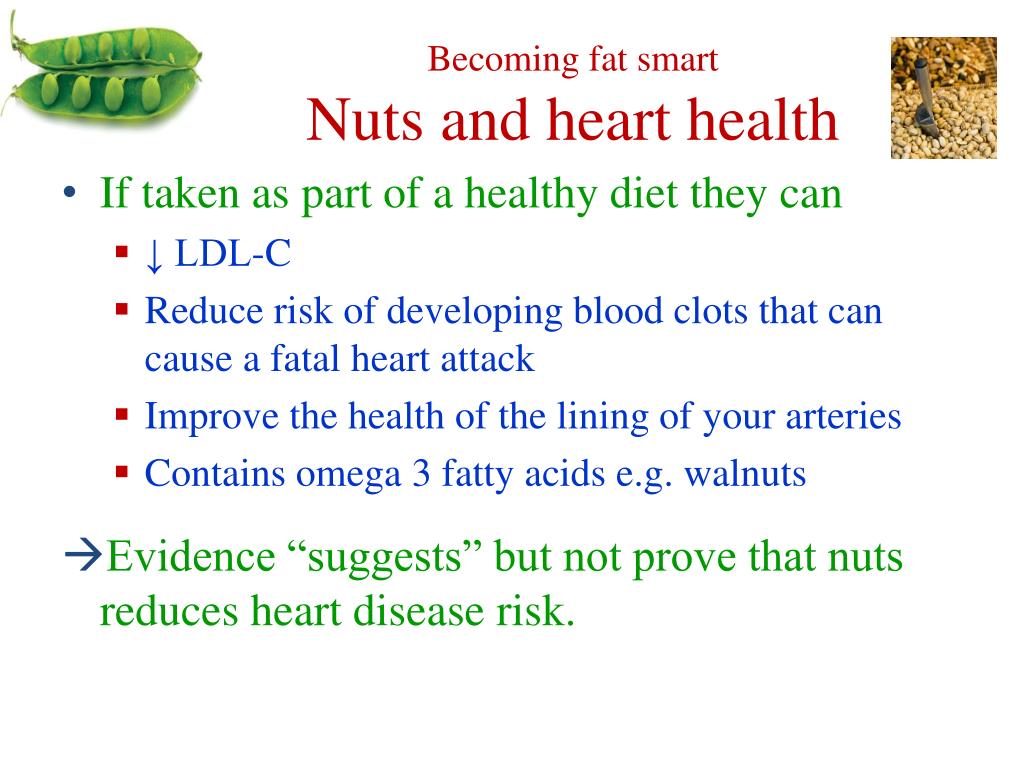 Becoming fat smart
Nuts and heart health

• If taken as part of a healthy diet they can
 ▪ ↓ LDL-C
 ▪ Reduce risk of developing blood clots that can cause a fatal heart attack
 ▪ Improve the health of the lining of your arteries
 ▪ Contains omega 3 fatty acids e.g. walnuts

→Evidence “suggests” but not prove that nuts reduces heart disease risk.